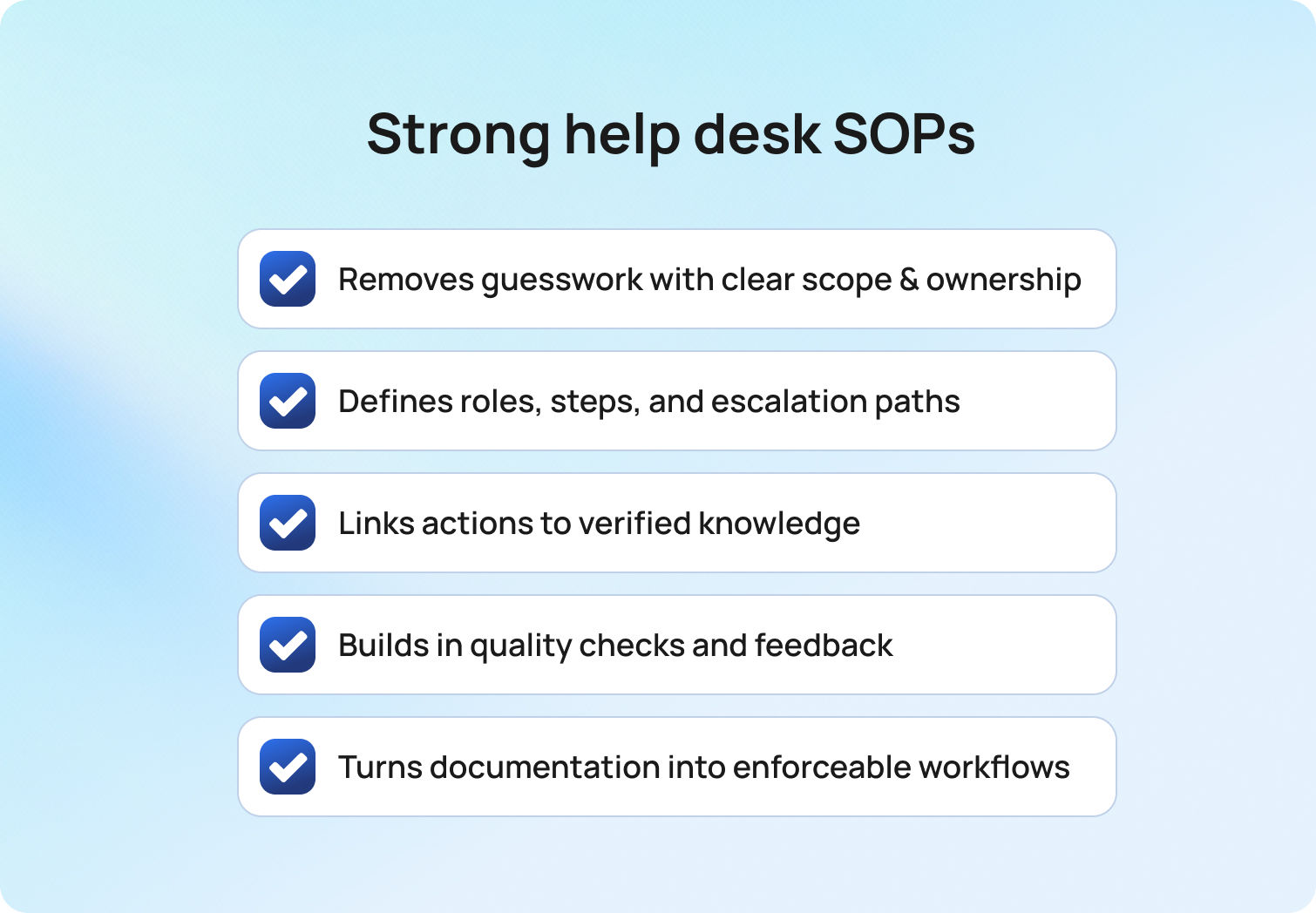 Strong help desk SOPs

Removes guesswork with clear scope & ownership

Defines roles, steps, and escalation paths

Links actions to verified knowledge

Builds in quality checks and feedback

Turns documentation into enforceable workflows